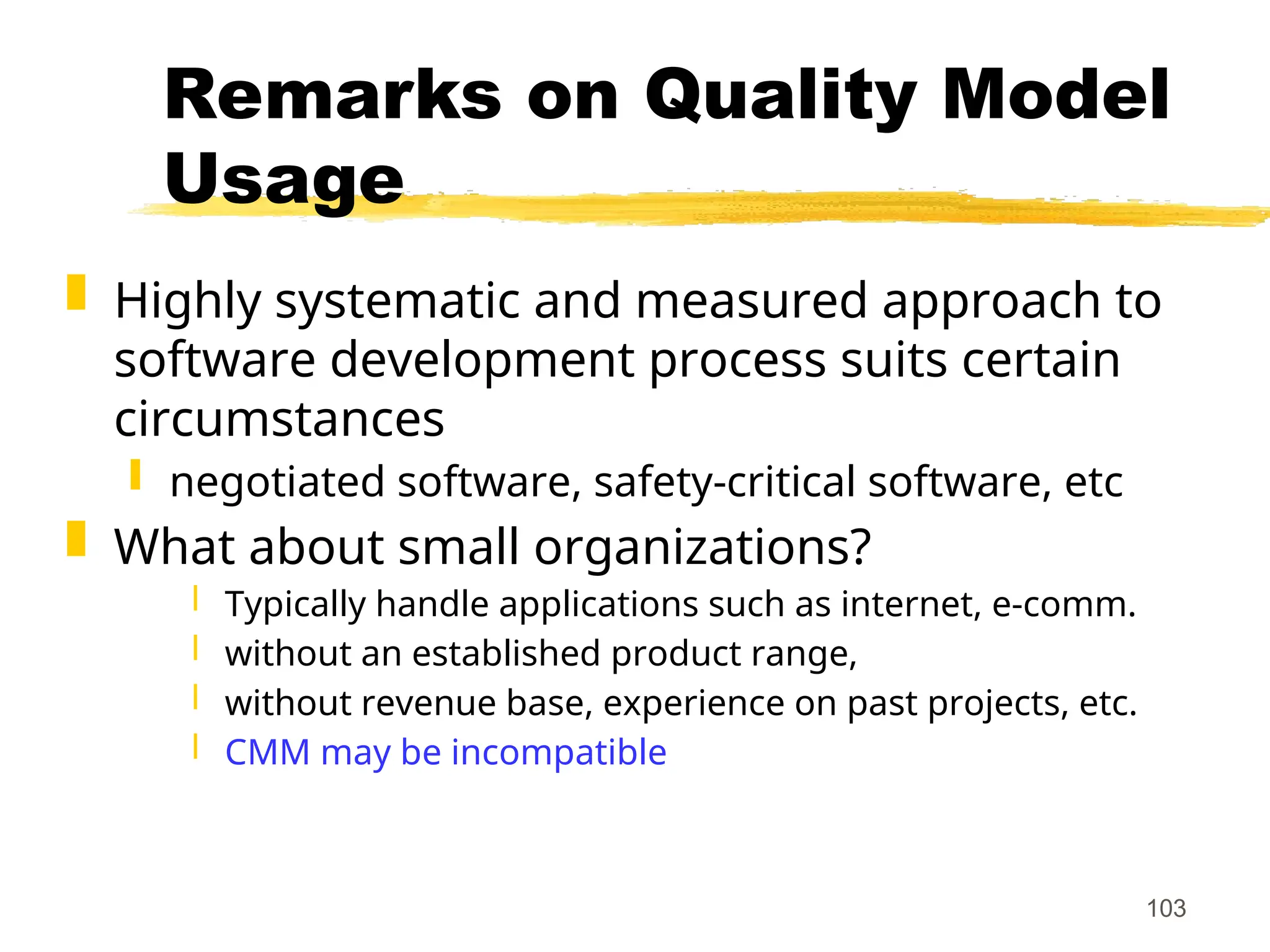 Remarks on Quality Model Usage

Highly systematic and measured approach to software development process suits certain circumstances

negotiated software, safety-critical software, etc

What about small organizations?

Typically handle applications such as internet, e-comm.

without an established product range,

without revenue base, experience on past projects, etc.

CMM may be incompatible

103